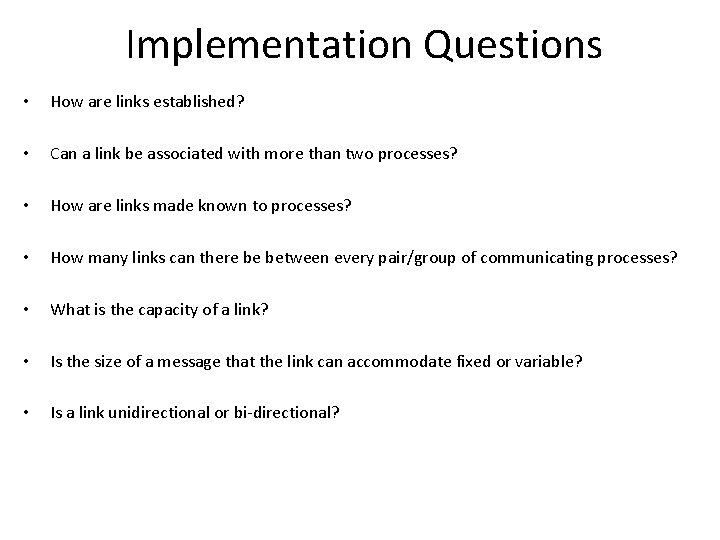 Implementation Questions

• How are links established?

• Can a link be associated with more than two processes?

• How are links made known to processes?

• How many links can there be between every pair/group of communicating processes?

• What is the capacity of a link?

• Is the size of a message that the link can accommodate fixed or variable?

• Is a link unidirectional or bi-directional?